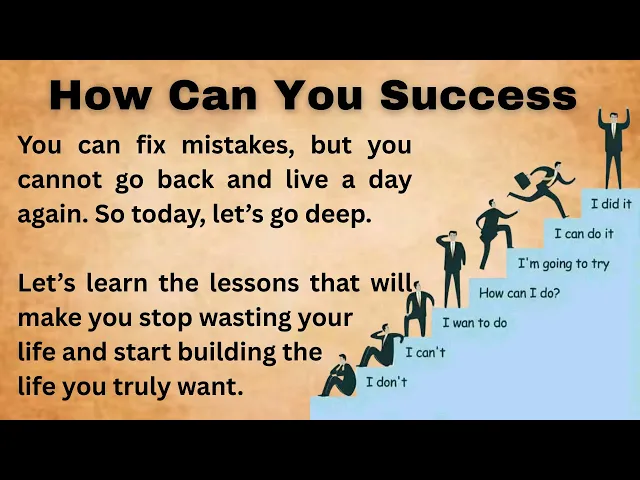 How Can You Success

You can fix mistakes, but you cannot go back and live a day again. So today, let's go deep.

Let's learn the lessons that will make you stop wasting your life and start building the life you truly want.

I did it
I can do it
I'm going to try
How can I do?
I wan to do
I can't
I don't